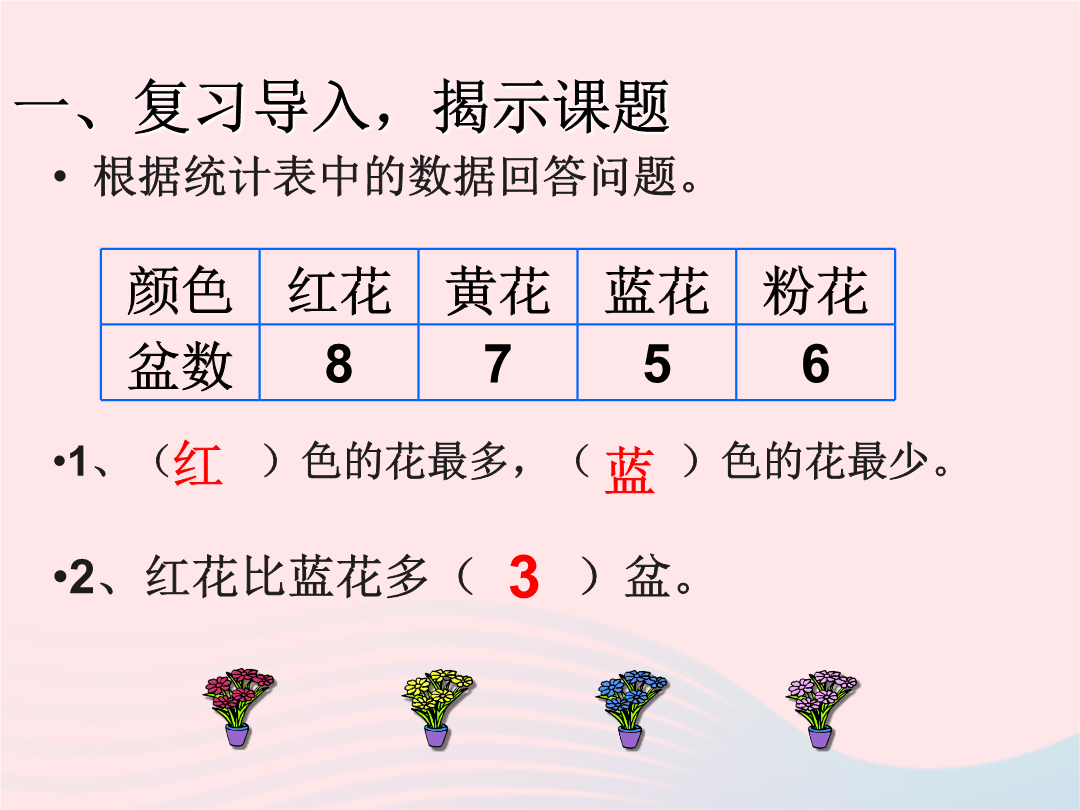 一、复习导入，揭示课题

• 根据统计表中的数据回答问题。

| 颜色 | 红花 | 黄花 | 蓝花 | 粉花 |
|---|---|---|---|---|
| 盆数 | 8 | 7 | 5 | 6 |

•1、（红 ）色的花最多，（ 蓝 ）色的花最少。

•2、红花比蓝花多（ 3 ）盆。